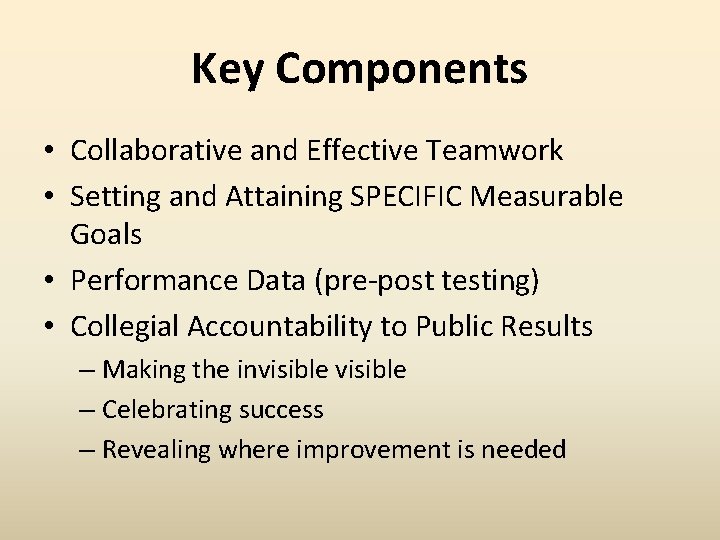 Key Components

• Collaborative and Effective Teamwork
• Setting and Attaining SPECIFIC Measurable Goals
• Performance Data (pre-post testing)
• Collegial Accountability to Public Results
– Making the invisible visible
– Celebrating success
– Revealing where improvement is needed